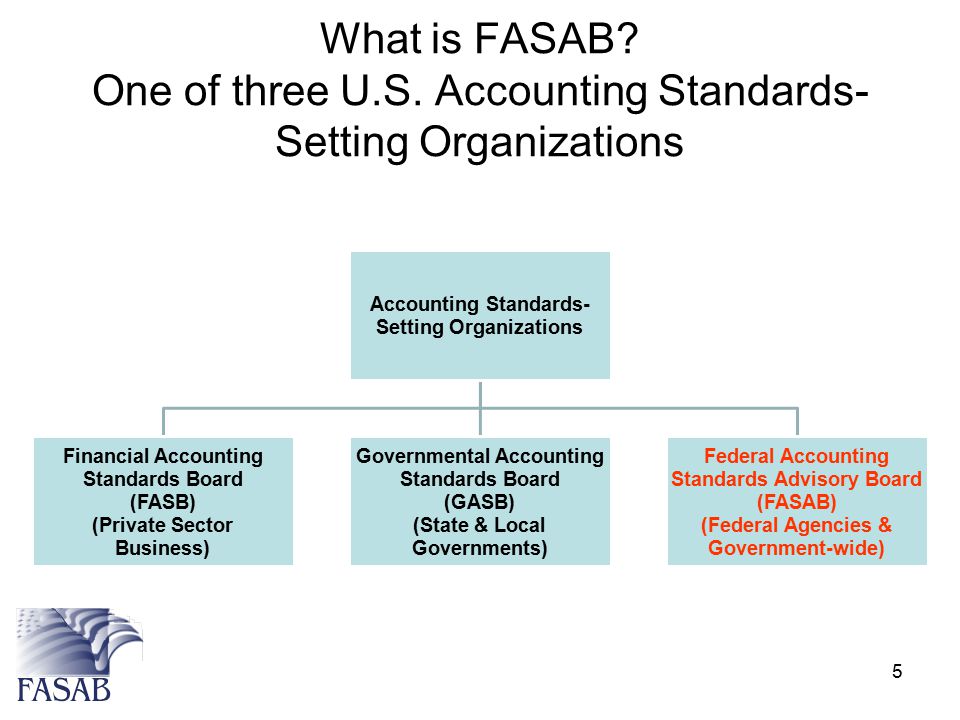 What is FASAB?
One of three U.S. Accounting Standards-Setting Organizations

Accounting Standards-Setting Organizations

Financial Accounting Standards Board (FASB) (Private Sector Business)

Governmental Accounting Standards Board (GASB) (State & Local Governments)

Federal Accounting Standards Advisory Board (FASAB) (Federal Agencies & Government-wide)

FASAB

5